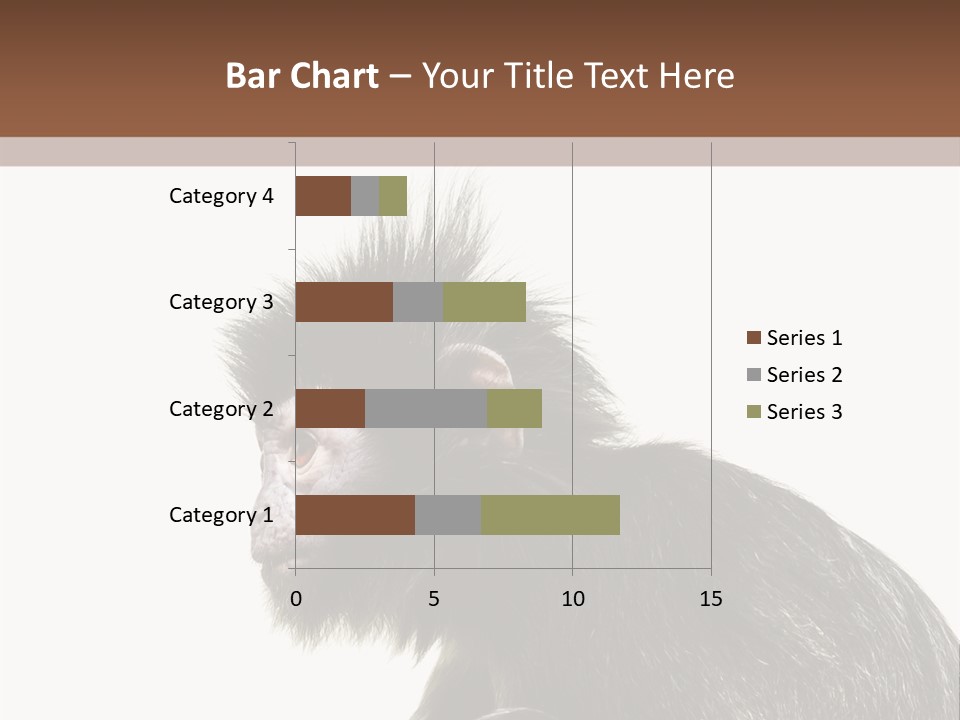 Bar Chart – Your Title Text Here

Category 4
Category 3
Category 2
Category 1

0
5
10
15

Series 1
Series 2
Series 3